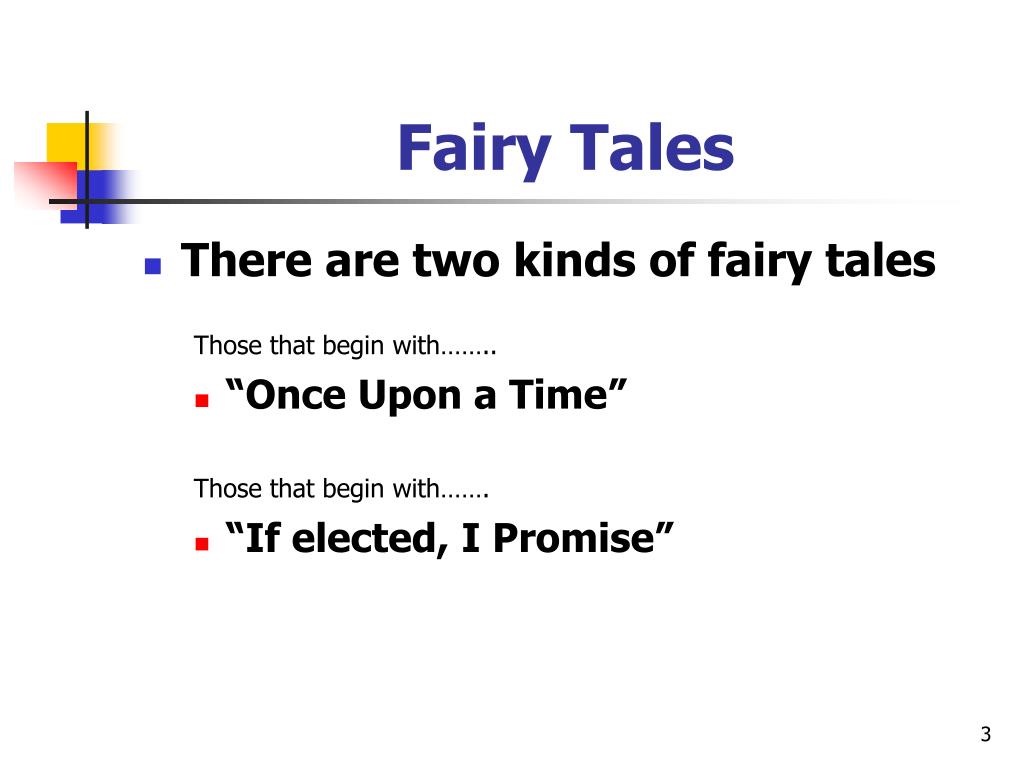 Fairy Tales

There are two kinds of fairy tales

Those that begin with……..

“Once Upon a Time”

Those that begin with…….

“If elected, I Promise”

3